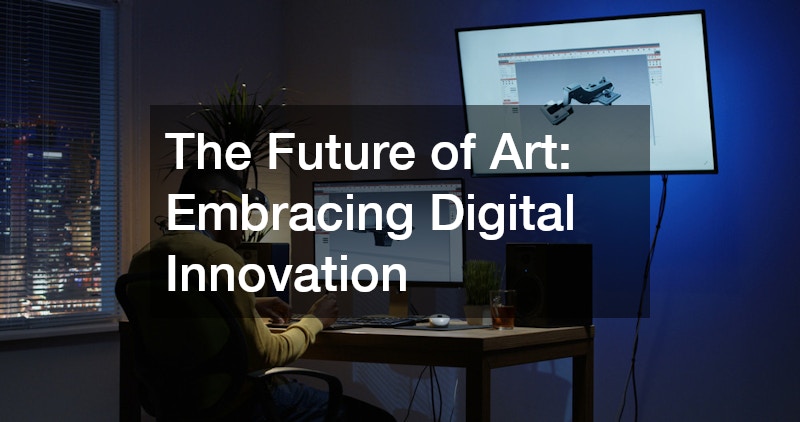 The Future of Art: Embracing Digital Innovation